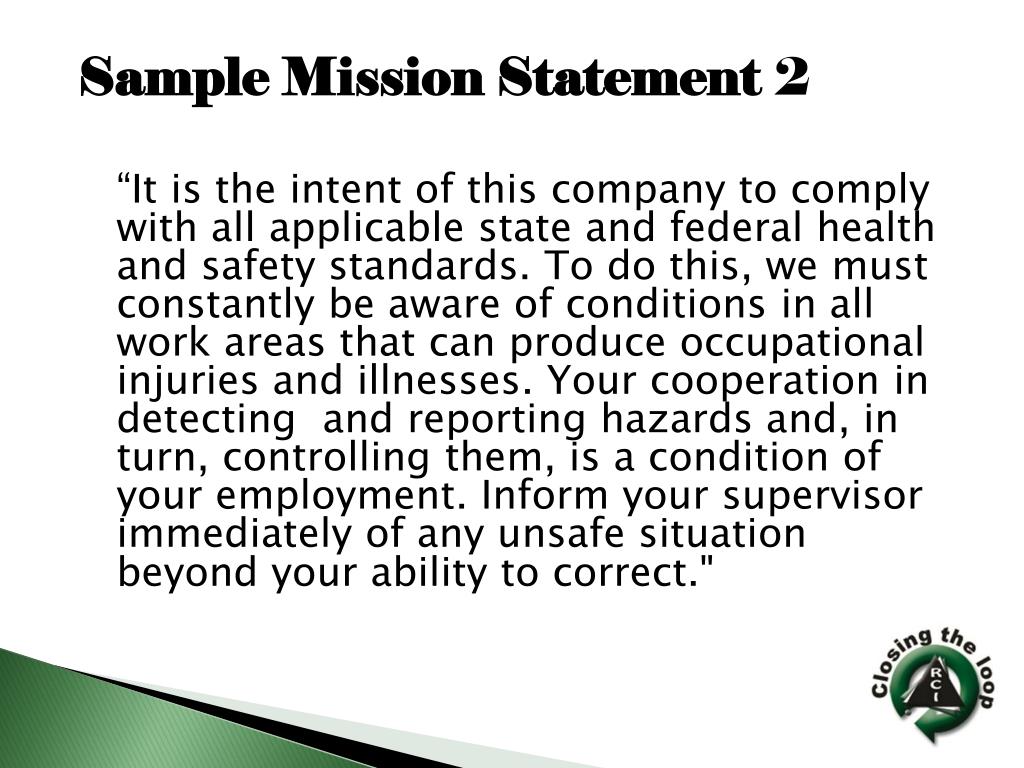 Sample Mission Statement 2

“It is the intent of this company to comply with all applicable state and federal health and safety standards. To do this, we must constantly be aware of conditions in all work areas that can produce occupational injuries and illnesses. Your cooperation in detecting and reporting hazards and, in turn, controlling them, is a condition of your employment. Inform your supervisor immediately of any unsafe situation beyond your ability to correct."

Closing the loop
RCI